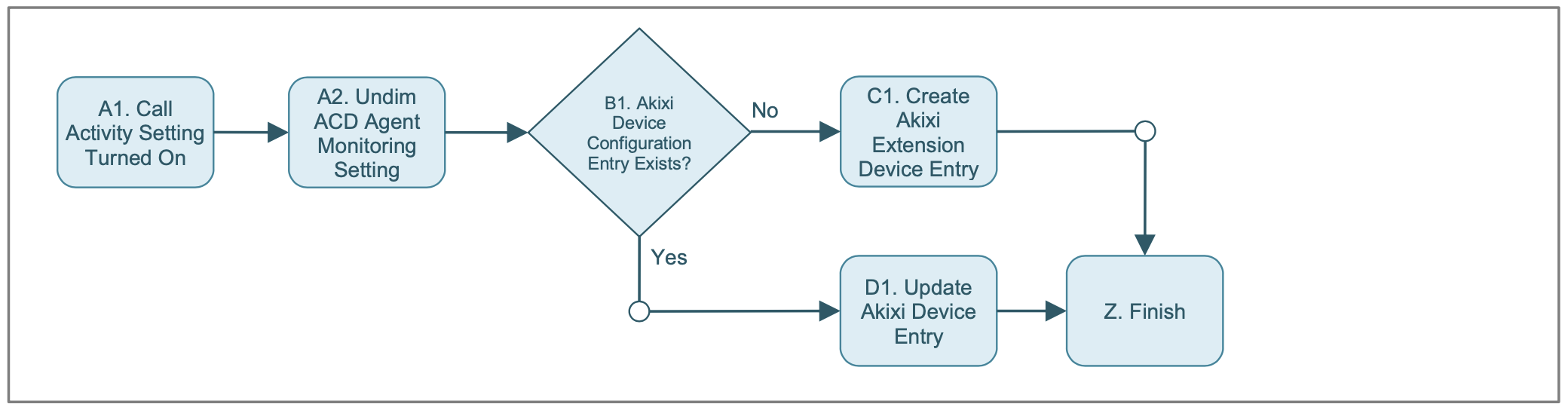 A1. Call Activity Setting Turned On

A2. Undim ACD Agent Monitoring Setting

B1. Akixi Device Configuration Entry Exists?

No

C1. Create Akixi Extension Device Entry

Yes

D1. Update Akixi Device Entry

Z. Finish